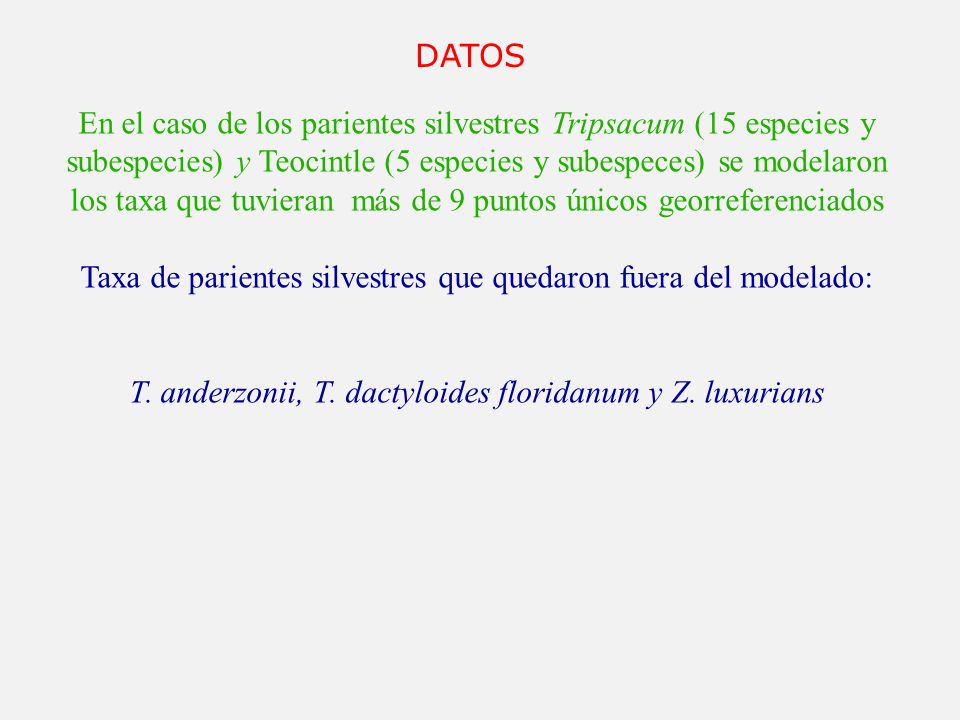 DATOS

En el caso de los parientes silvestres Tripsacum (15 especies y subespecies) y Teocintle (5 especies y subespeces) se modelaron los taxa que tuvieran más de 9 puntos únicos georreferenciados

Taxa de parientes silvestres que quedaron fuera del modelado:

T. anderzonii, T. dactyloides floridanum y Z. luxurians